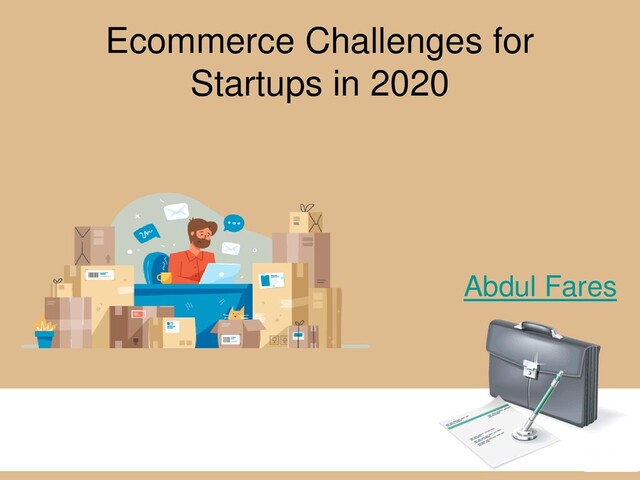 Ecommerce Challenges for Startups in 2020

Abdul Fares